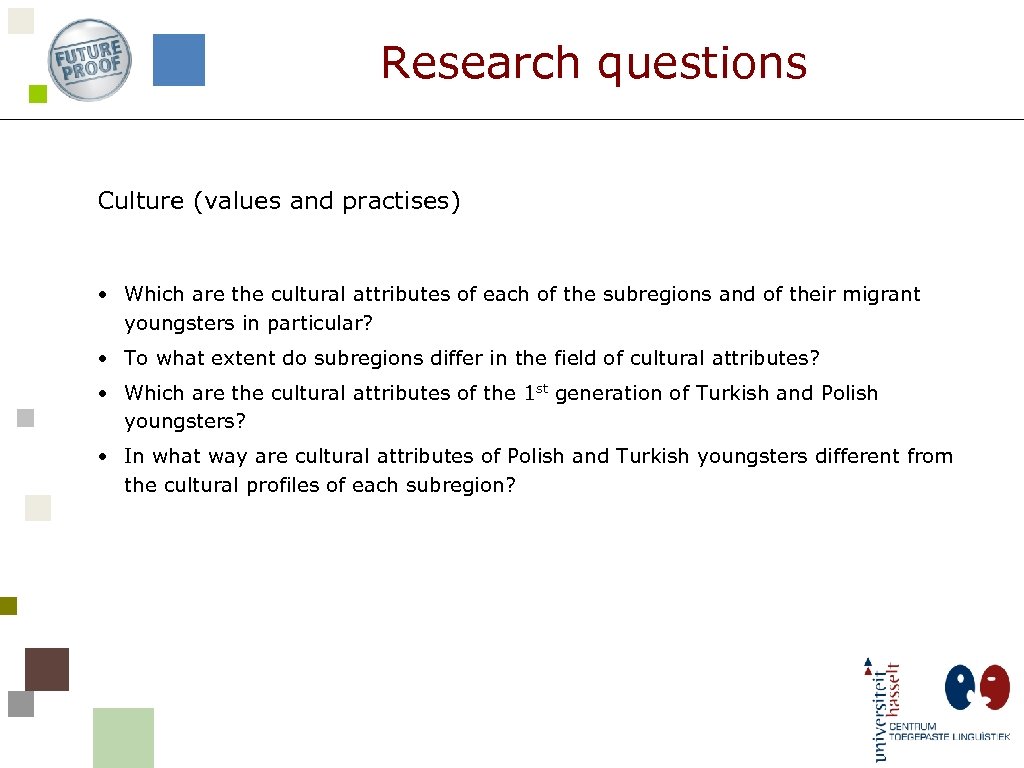 FUTURE PROOF

Research questions

Culture (values and practises)

• Which are the cultural attributes of each of the subregions and of their migrant youngsters in particular?

• To what extent do subregions differ in the field of cultural attributes?

• Which are the cultural attributes of the $1^{st}$ generation of Turkish and Polish youngsters?

• In what way are cultural attributes of Polish and Turkish youngsters different from the cultural profiles of each subregion?

universiteit hasselt

CENTRUM TOEGEPASTE LINGUISTIEK